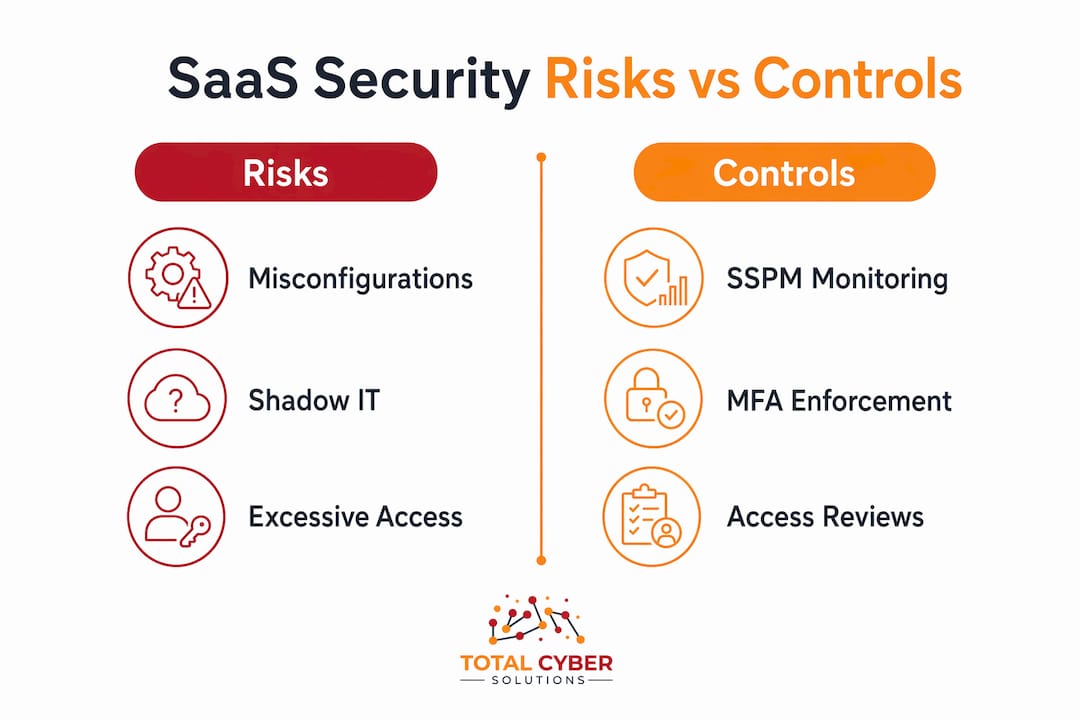 SaaS Security Risks vs Controls

Risks

Misconfigurations

Shadow IT

Excessive Access

Controls

SSPM Monitoring

MFA Enforcement

Access Reviews

TOTAL CYBER
SOLUTIONS